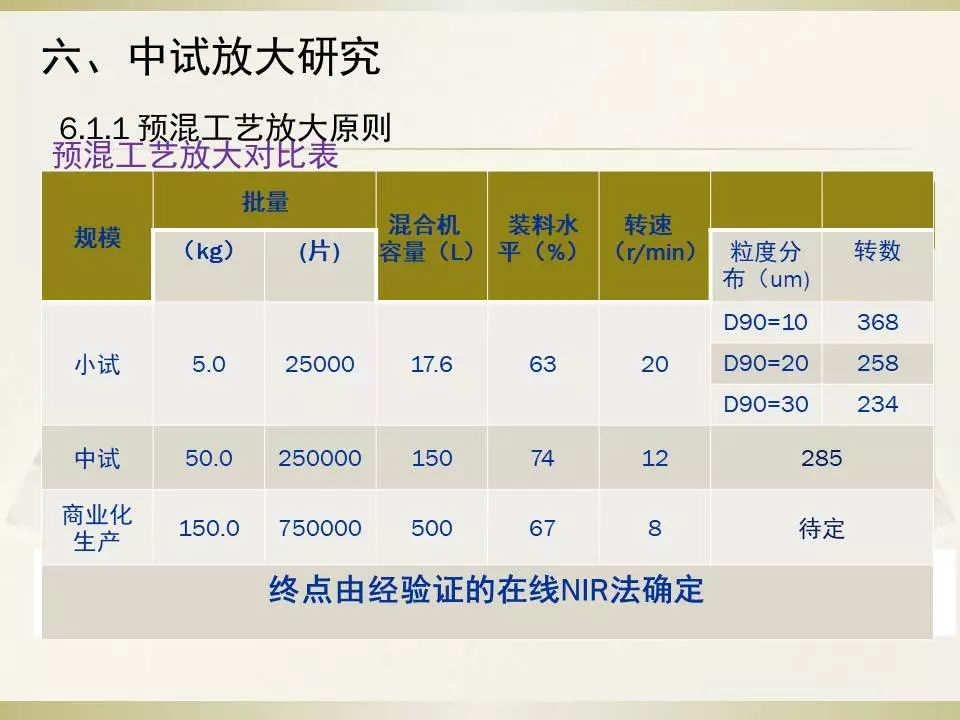 六、中试放大研究

6.1.1 预混工艺放大原则

预混工艺放大对比表

| 规模 | 批量（kg） | 批量（片） | 混合机容量（L） | 装料水平（%） | 转速（r/min） | 粒度分布（um) | 转数 |
|---|---|---|---|---|---|---|---|
| 小试 | 5.0 | 25000 | 17.6 | 63 | 20 | D90=10 | 368 |
| | | | | | | D90=20 | 258 |
| | | | | | | D90=30 | 234 |
| 中试 | 50.0 | 250000 | 150 | 74 | 12 | 285 | |
| 商业化生产 | 150.0 | 750000 | 500 | 67 | 8 | 待定 | |
| 终点由经验证的在线NIR法确定 | | | | | | | |